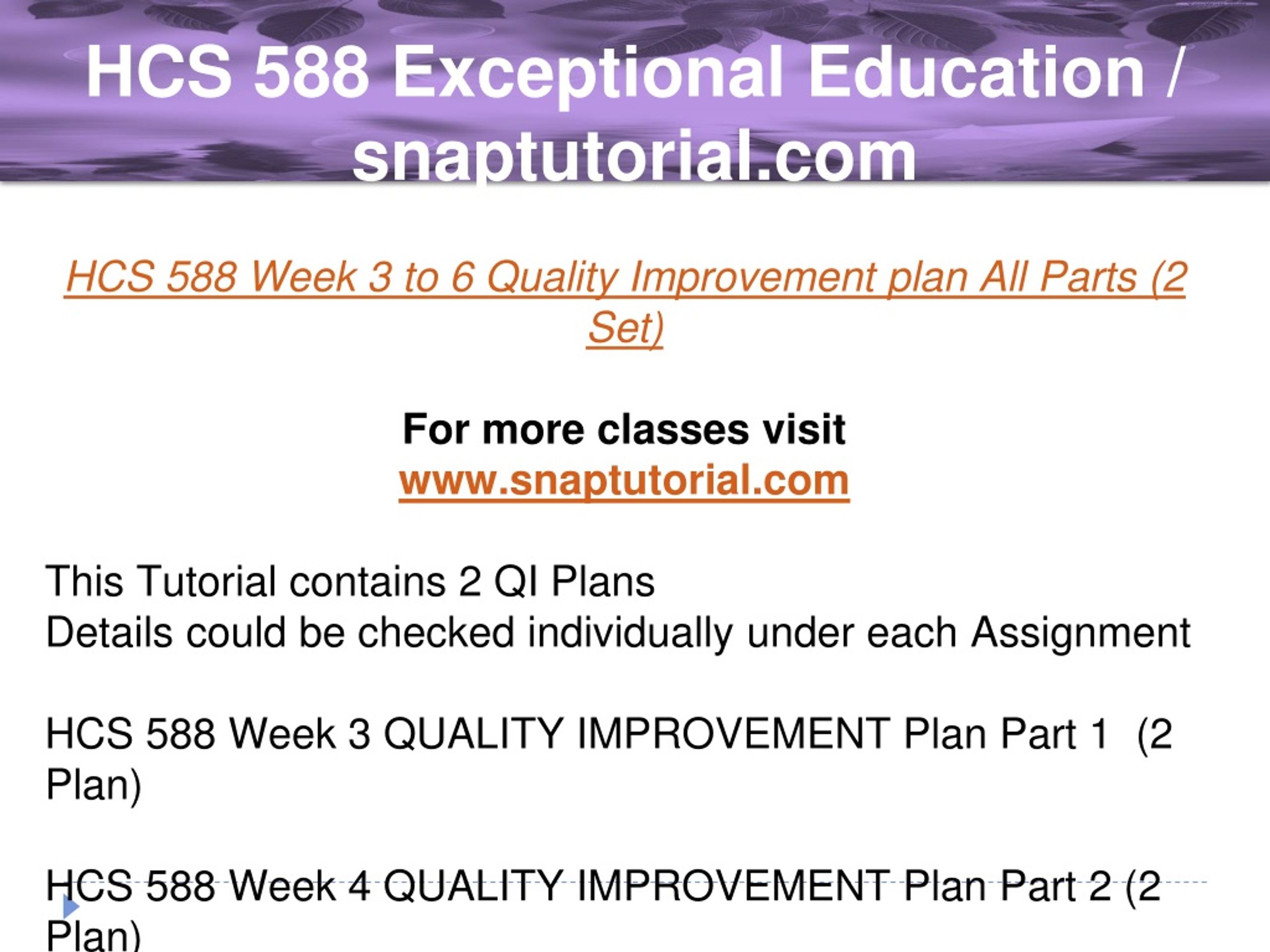 HCS 588 Exceptional Education / snaptutorial.com

HCS 588 Week 3 to 6 Quality Improvement plan All Parts (2 Set)

For more classes visit
www.snaptutorial.com

This Tutorial contains 2 QI Plans
Details could be checked individually under each Assignment

HCS 588 Week 3 QUALITY IMPROVEMENT Plan Part 1 (2 Plan)

HCS 588 Week 4 QUALITY IMPROVEMENT Plan Part 2 (2 Plan)